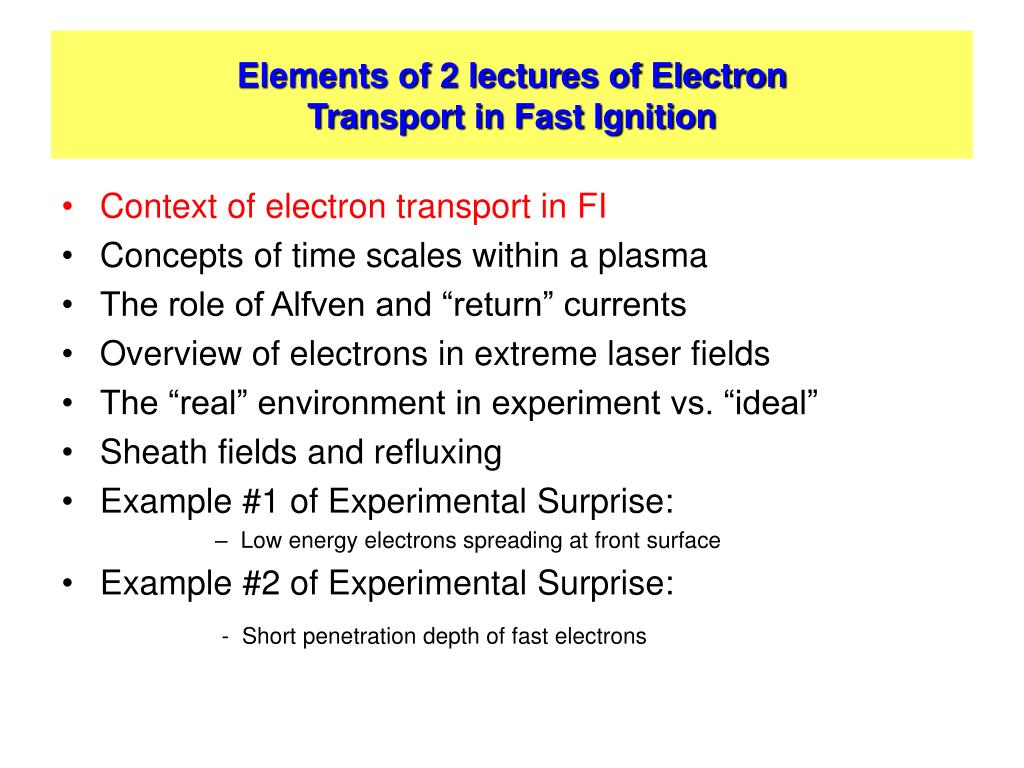 Elements of 2 lectures of Electron Transport in Fast Ignition

• Context of electron transport in FI
• Concepts of time scales within a plasma
• The role of Alfven and “return” currents
• Overview of electrons in extreme laser fields
• The “real” environment in experiment vs. “ideal”
• Sheath fields and refluxing
• Example #1 of Experimental Surprise:
– Low energy electrons spreading at front surface
• Example #2 of Experimental Surprise:
- Short penetration depth of fast electrons